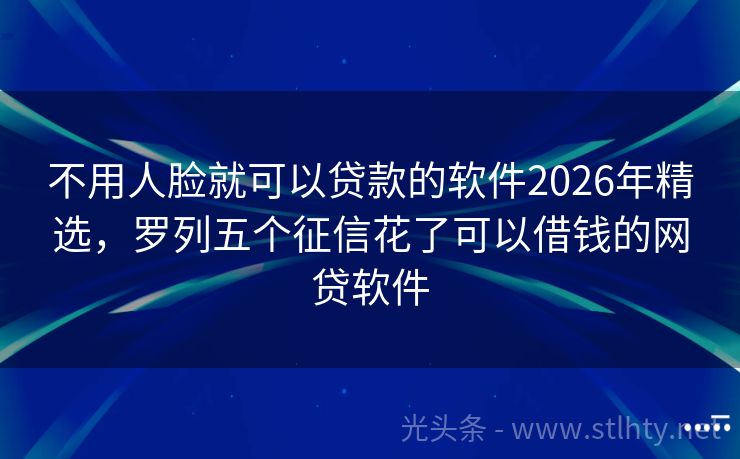 不用人脸就可以贷款的软件2026年精选，罗列五个征信花了可以借钱的网贷软件

光头条 - www.stlhty.net